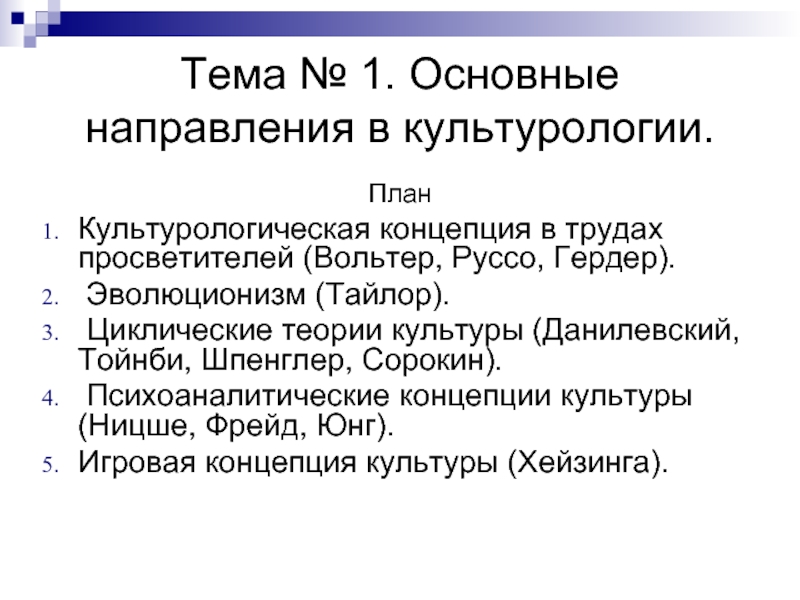 Тема № 1. Основные направления в культурологии.

План

1. Культурологическая концепция в трудах просветителей (Вольтер, Руссо, Гердер).
2. Эволюционизм (Тайлор).
3. Циклические теории культуры (Данилевский, Тойнби, Шпенглер, Сорокин).
4. Психоаналитические концепции культуры (Ницше, Фрейд, Юнг).
5. Игровая концепция культуры (Хейзинга).